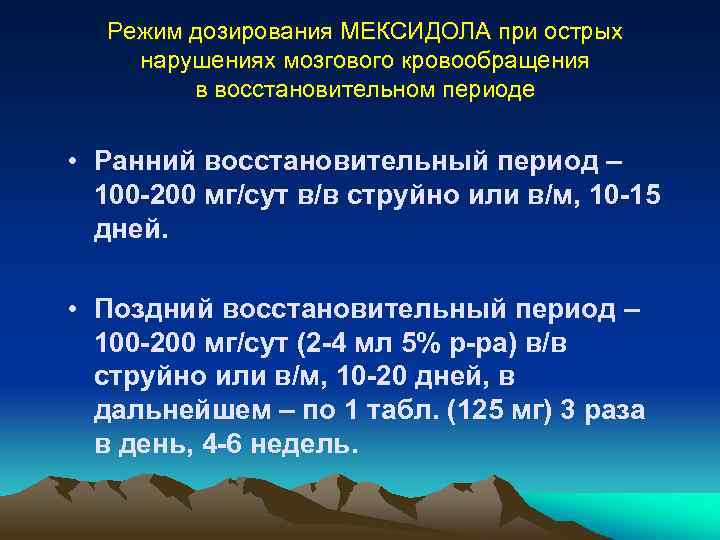 Режим дозирования МЕКСИДОЛА при острых нарушениях мозгового кровообращения в восстановительном периоде

• Ранний восстановительный период – 100-200 мг/сут в/в струйно или в/м, 10-15 дней.

• Поздний восстановительный период – 100-200 мг/сут (2-4 мл 5% р-ра) в/в струйно или в/м, 10-20 дней, в дальнейшем – по 1 табл. (125 мг) 3 раза в день, 4-6 недель.